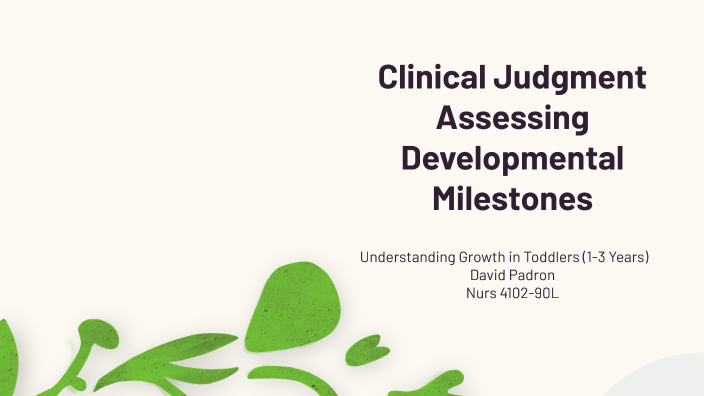 Clinical Judgment Assessing Developmental Milestones

Understanding Growth in Toddlers (1-3 Years)
David Padron
Nurs 4102-90L